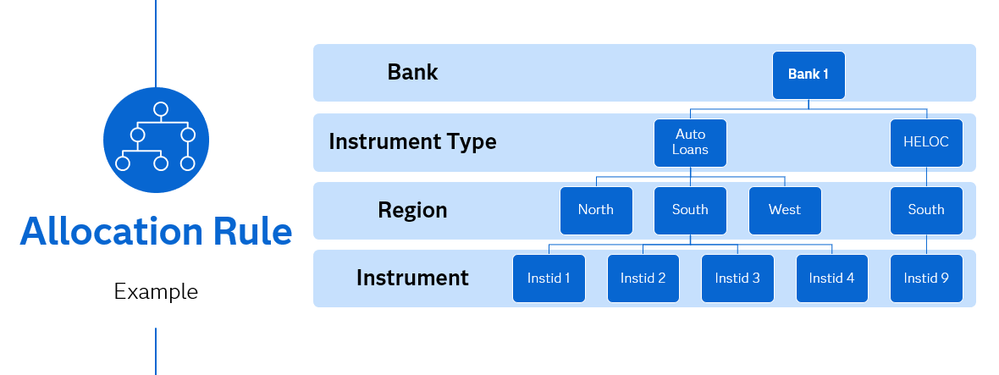 Allocation Rule

Example

Bank

Bank 1

Instrument Type

Auto Loans

HELOC

Region

North

South

West

South

Instrument

Instid 1

Instid 2

Instid 3

Instid 4

Instid 9